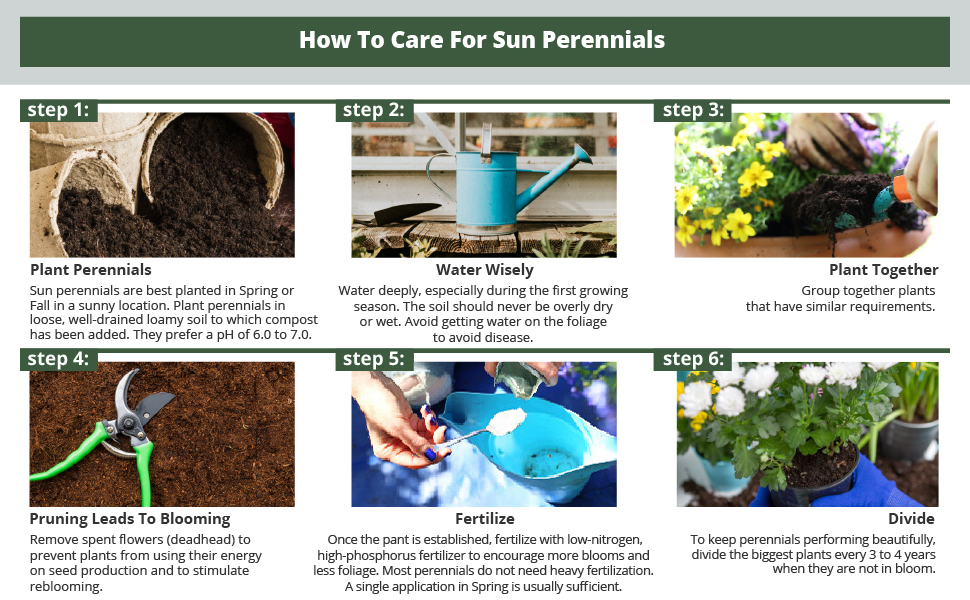 How To Care For Sun Perennials

step 1:

Plant Perennials

Sun perennials are best planted in Spring or Fall in a sunny location. Plant perennials in loose, well-drained loamy soil to which compost has been added. They prefer a pH of 6.0 to 7.0.

step 2:

Water Wisely

Water deeply, especially during the first growing season. The soil should never be overly dry or wet. Avoid getting water on the foliage to avoid disease.

step 3:

Plant Together

Group together plants that have similar requirements.

step 4:

Pruning Leads To Blooming

Remove spent flowers (deadhead) to prevent plants from using their energy on seed production and to stimulate reblooming.

step 5:

Fertilize

Once the pant is established, fertilize with low-nitrogen, high-phosphorus fertilizer to encourage more blooms and less foliage. Most perennials do not need heavy fertilization. A single application in Spring is usually sufficient.

step 6:

Divide

To keep perennials performing beautifully, divide the biggest plants every 3 to 4 years when they are not in bloom.